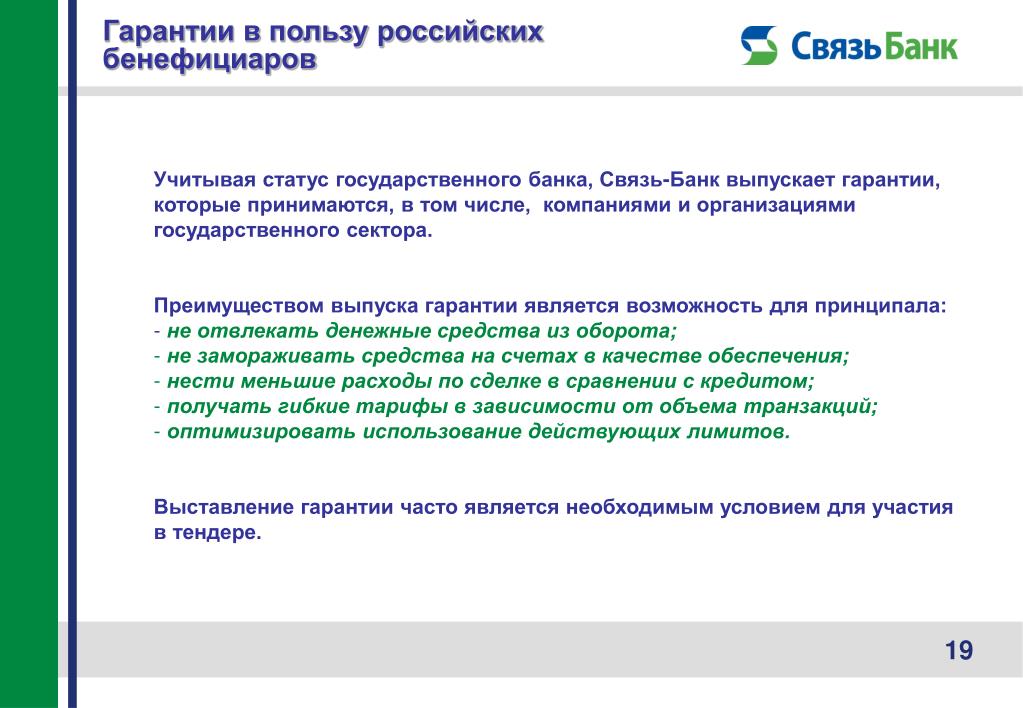 Гарантии в пользу российских бенефициаров

СвязьБанк

Учитывая статус государственного банка, Связь-Банк выпускает гарантии, которые принимаются, в том числе, компаниями и организациями государственного сектора.

Преимуществом выпуска гарантии является возможность для принципала:
- не отвлекать денежные средства из оборота;
- не замораживать средства на счетах в качестве обеспечения;
- нести меньшие расходы по сделке в сравнении с кредитом;
- получать гибкие тарифы в зависимости от объема транзакций;
- оптимизировать использование действующих лимитов.

Выставление гарантии часто является необходимым условием для участия в тендере.

19